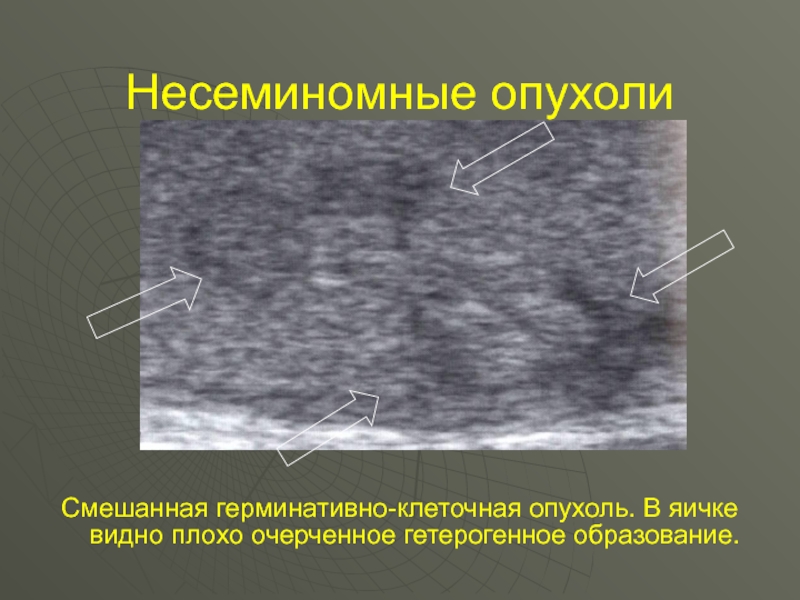 Несеминомные опухоли

Смешанная герминативно-клеточная опухоль. В яичке видно плохо очерченное гетерогенное образование.